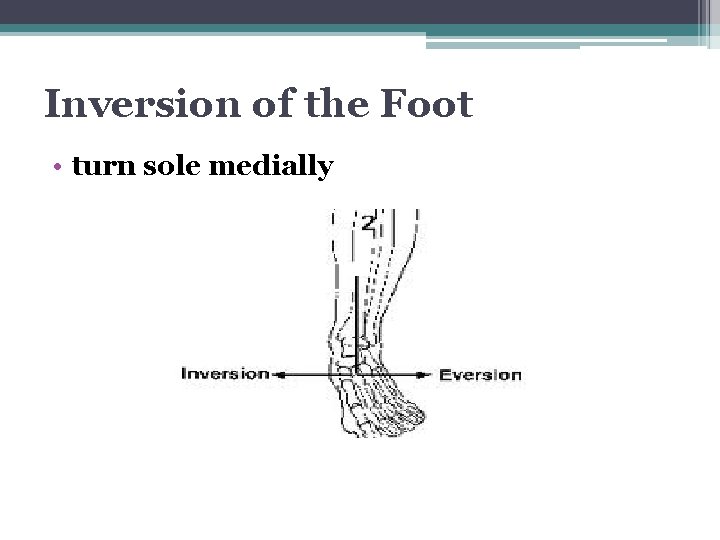 Inversion of the Foot

• turn sole medially

Z

Inversion

Eversion